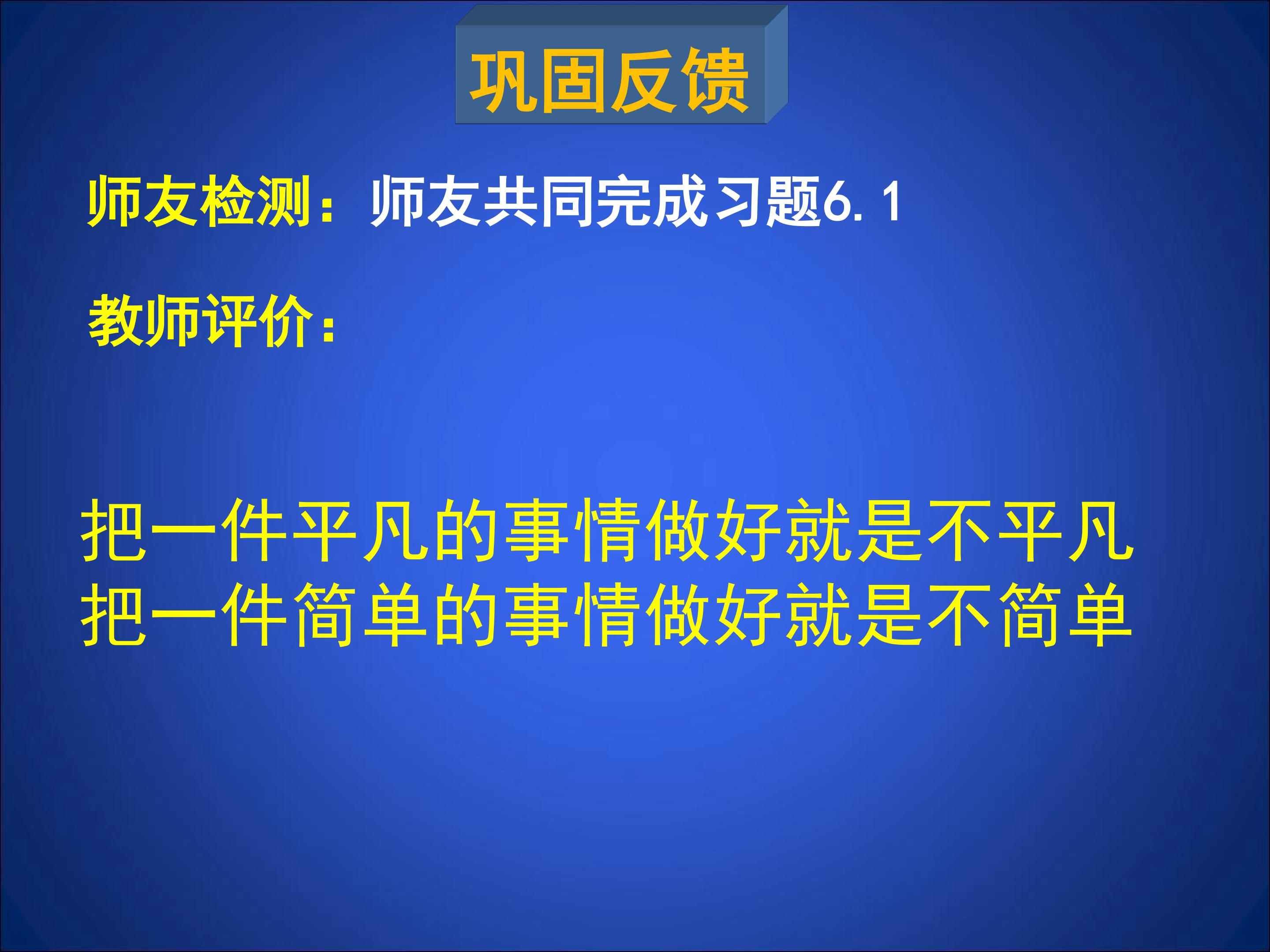 巩固反馈

师友检测：师友共同完成习题6.1

教师评价：

把一件平凡的事情做好就是不平凡
把一件简单的事情做好就是不简单